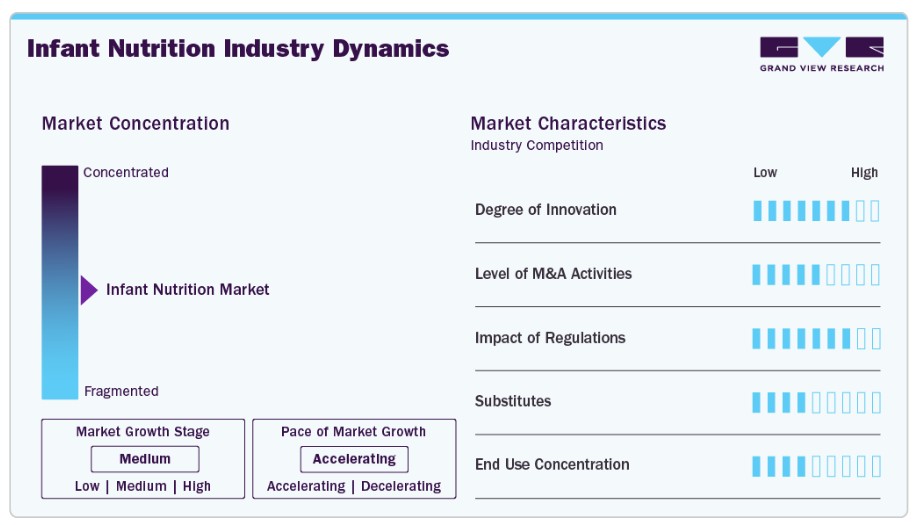 Infant Nutrition Industry Dynamics

GRAND VIEW RESEARCH

Market Concentration

Concentrated

Infant Nutrition Market

Fragmented

Market Growth Stage
Medium
Low | Medium | High

Pace of Market Growth
Accelerating
Accelerating | Decelerating

Market Characteristics
Industry Competition

Low High

Degree of Innovation

Level of M&A Activities

Impact of Regulations

Substitutes

End Use Concentration